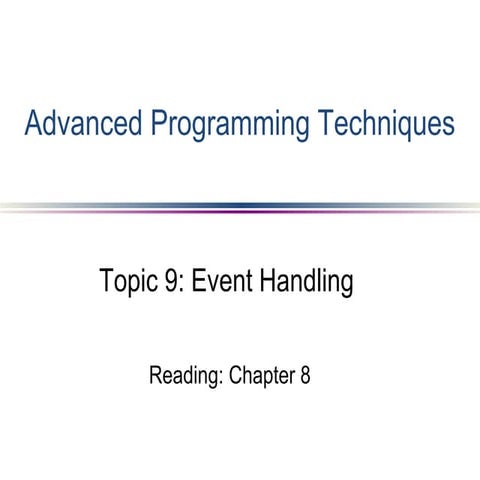 Advanced Programming Techniques

Topic 9: Event Handling

Reading: Chapter 8